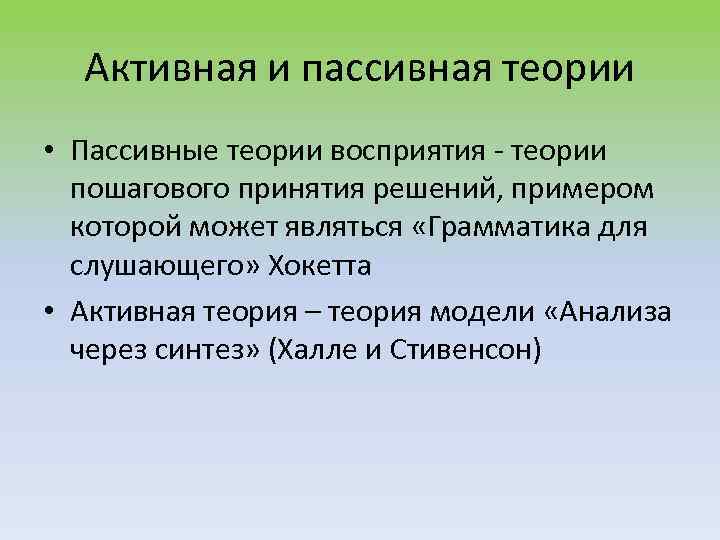 Активная и пассивная теории

• Пассивные теории восприятия - теории пошагового принятия решений, примером которой может являться «Грамматика для слушающего» Хокетта

• Активная теория – теория модели «Анализа через синтез» (Халле и Стивенсон)